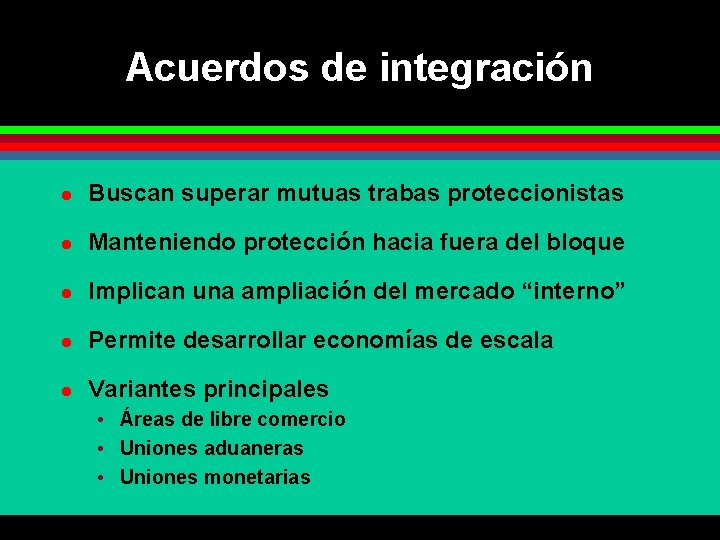 Acuerdos de integración

- Buscan superar mutuas trabas proteccionistas
- Manteniendo protección hacia fuera del bloque
- Implican una ampliación del mercado “interno”
- Permite desarrollar economías de escala
- Variantes principales
  - Áreas de libre comercio
  - Uniones aduaneras
  - Uniones monetarias